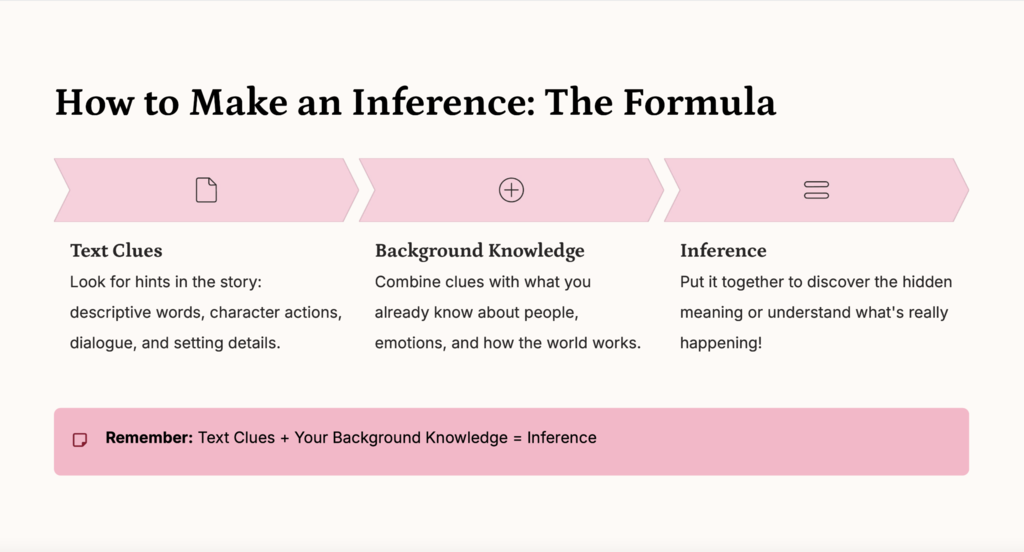 How to Make an Inference: The Formula

Text Clues
Look for hints in the story: descriptive words, character actions, dialogue, and setting details.

Background Knowledge
Combine clues with what you already know about people, emotions, and how the world works.

Inference
Put it together to discover the hidden meaning or understand what's really happening!

Remember: Text Clues + Your Background Knowledge = Inference